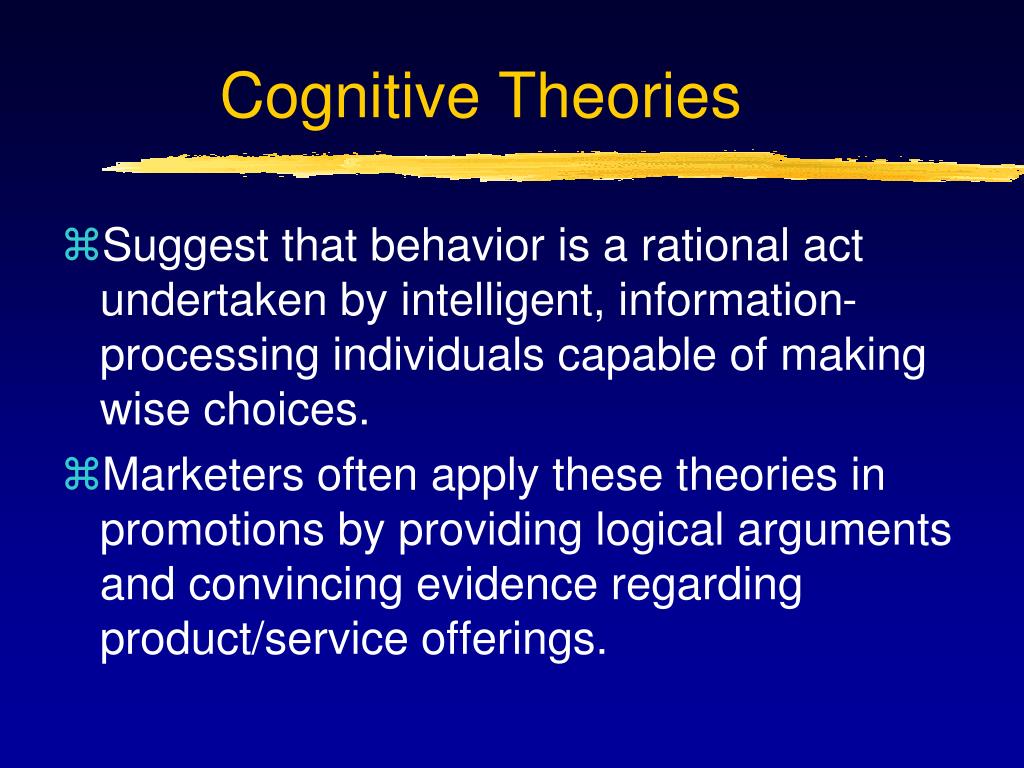 Cognitive Theories

⌘Suggest that behavior is a rational act undertaken by intelligent, information-processing individuals capable of making wise choices.

⌘Marketers often apply these theories in promotions by providing logical arguments and convincing evidence regarding product/service offerings.